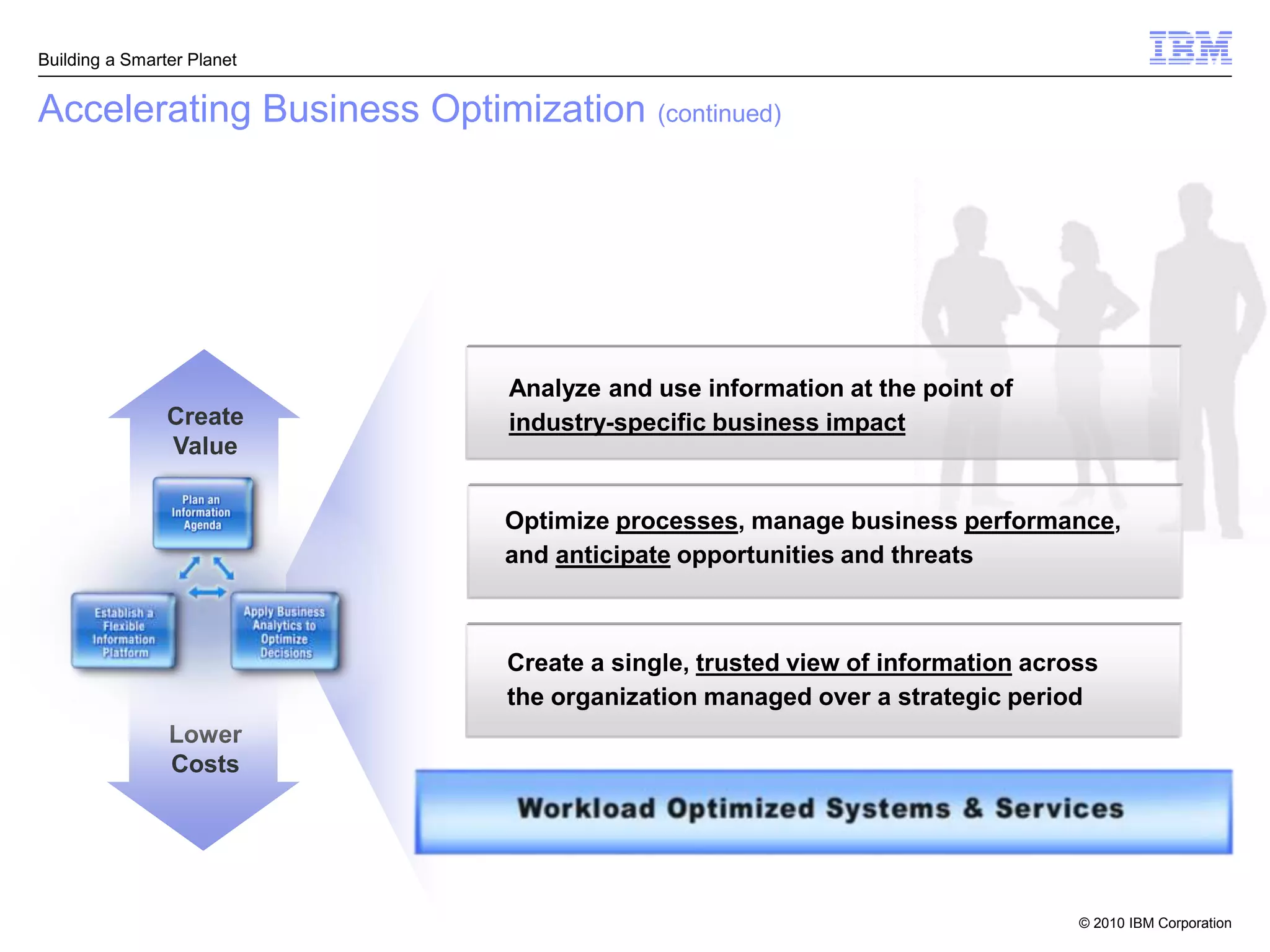 Building a Smarter Planet

IBM

Accelerating Business Optimization (continued)

Create Value

Plan an Information Agenda

Establish a Flexible Information Platform

Apply Business Analytics to Optimize Decisions

Lower Costs

Analyze and use information at the point of industry-specific business impact

Optimize processes, manage business performance, and anticipate opportunities and threats

Create a single, trusted view of information across the organization managed over a strategic period

Workload Optimized Systems & Services

© 2010 IBM Corporation